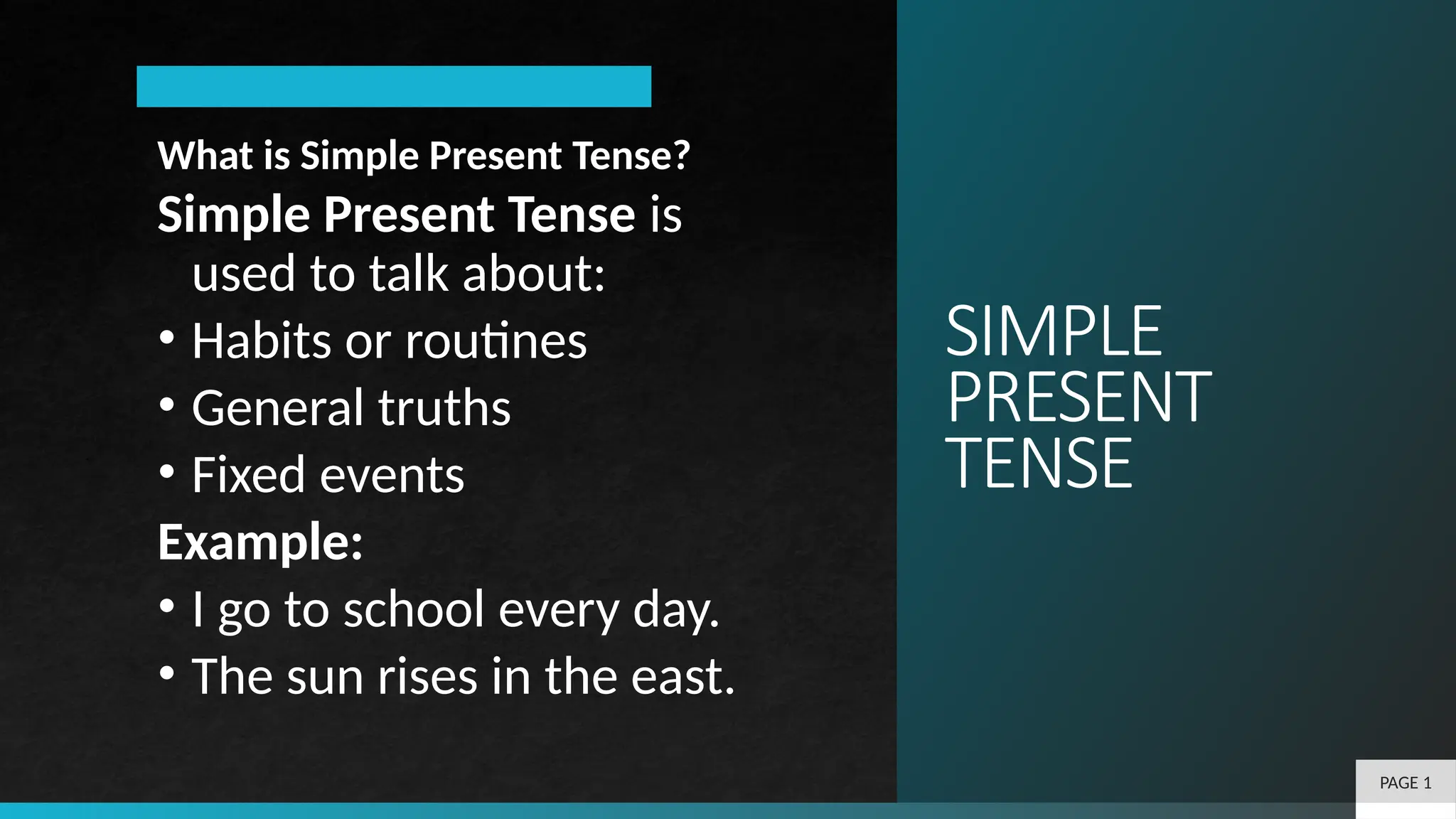 What is Simple Present Tense?

Simple Present Tense is used to talk about:

• Habits or routines
• General truths
• Fixed events

Example:

• I go to school every day.
• The sun rises in the east.

SIMPLE PRESENT TENSE

PAGE 1